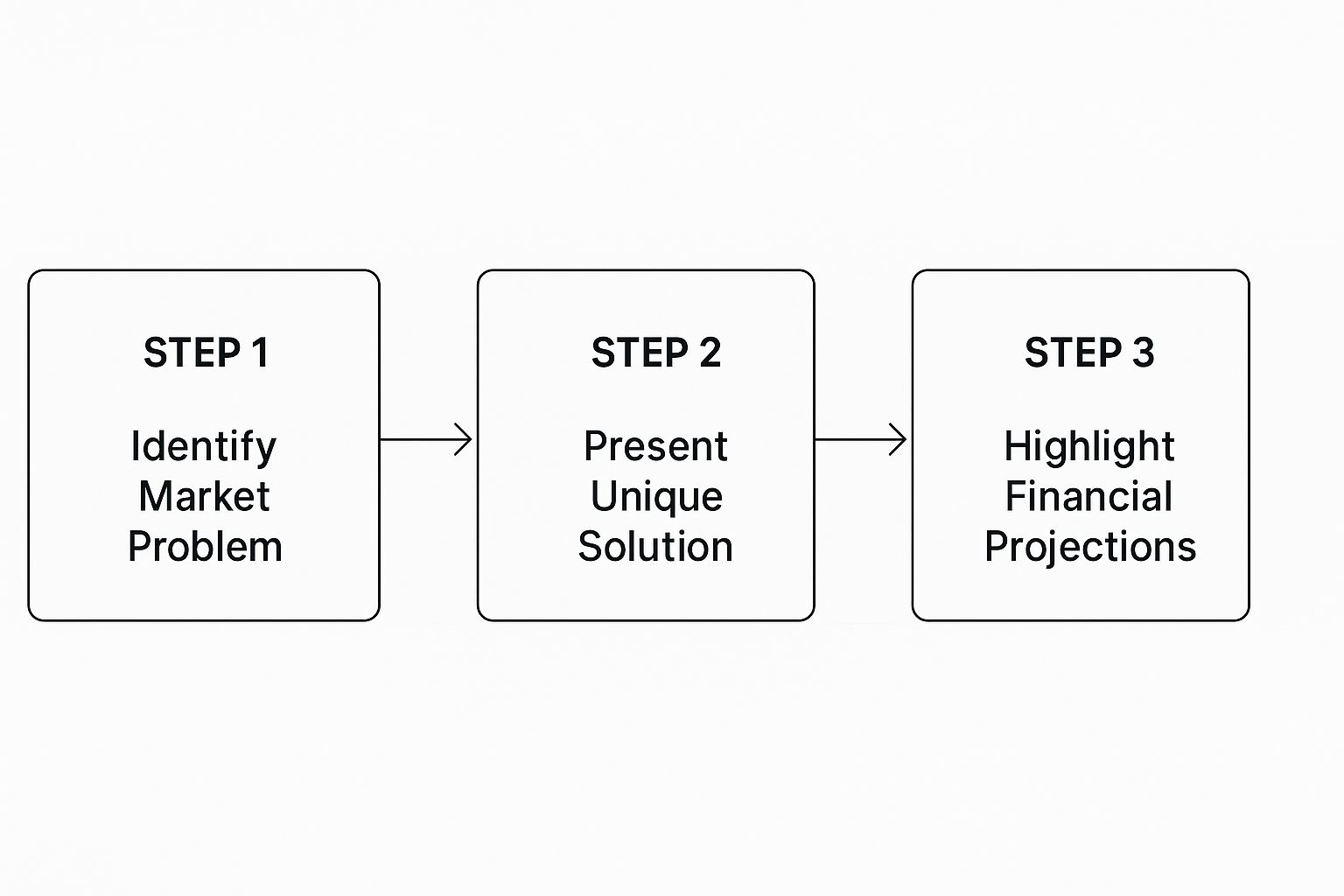 STEP 1

Identify Market Problem

STEP 2

Present Unique Solution

STEP 3

Highlight Financial Projections